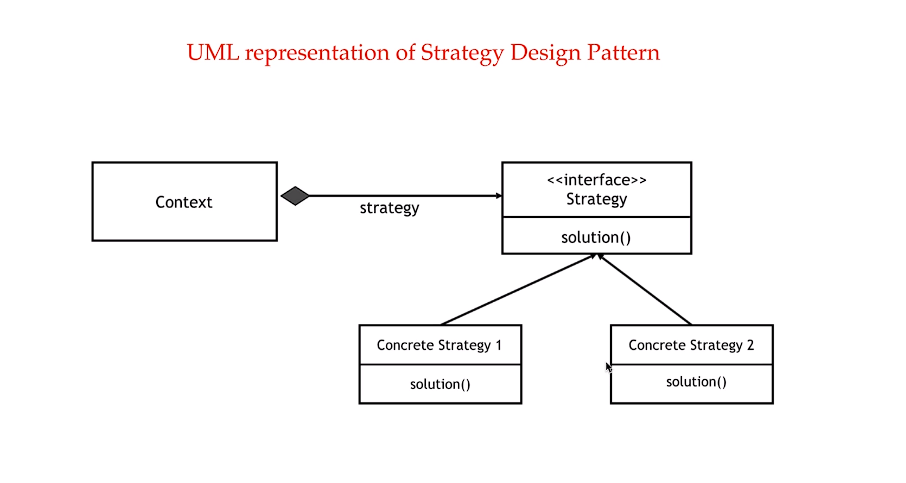 UML representation of Strategy Design Pattern

Context

strategy

<<interface>>
Strategy

solution()

Concrete Strategy 1

solution()

Concrete Strategy 2

solution()